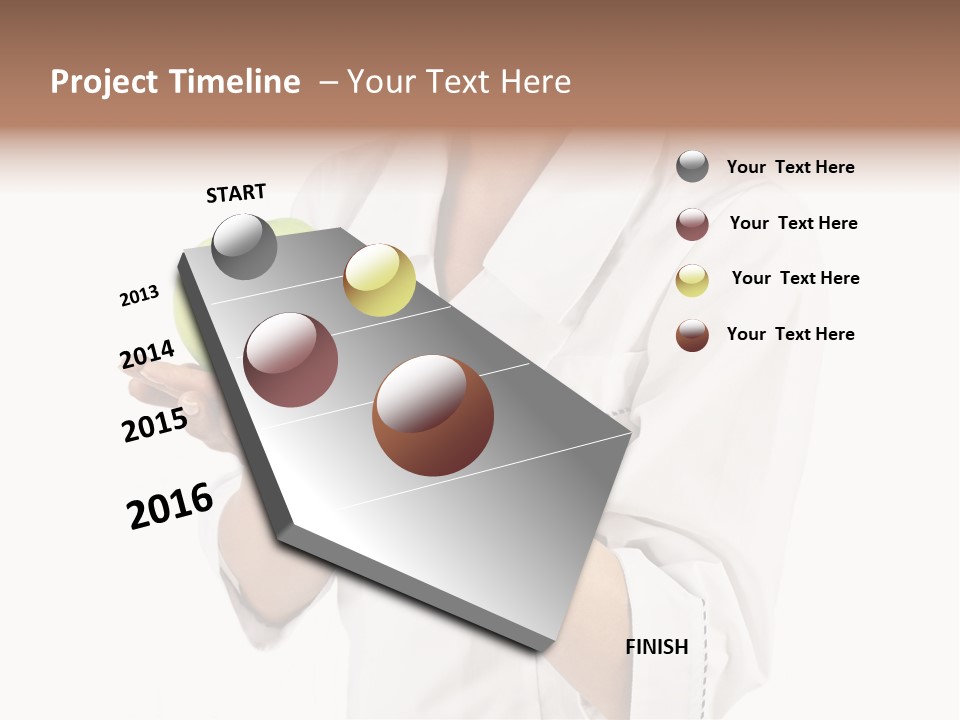 Project Timeline – Your Text Here

START

2013

2014

2015

2016

FINISH

Your Text Here

Your Text Here

Your Text Here

Your Text Here